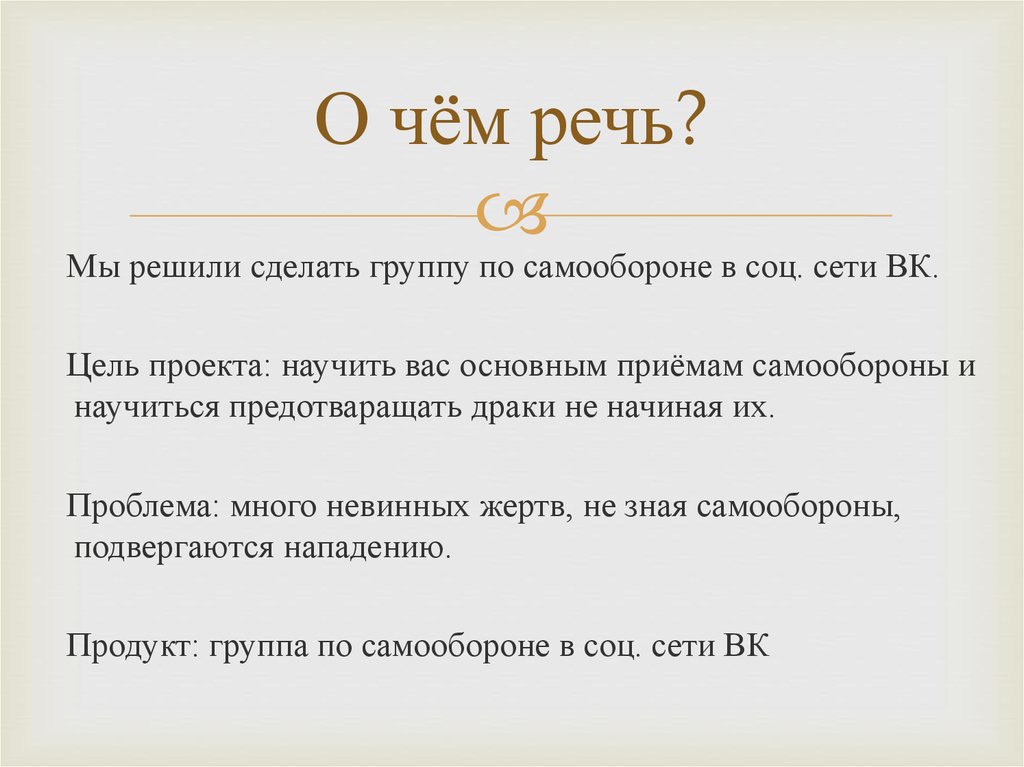 О чём речь?

Мы решили сделать группу по самообороне в соц. сети ВК.

Цель проекта: научить вас основным приёмам самообороны и научиться предотваращать драки не начиная их.

Проблема: много невинных жертв, не зная самообороны, подвергаются нападению.

Продукт: группа по самообороне в соц. сети ВК